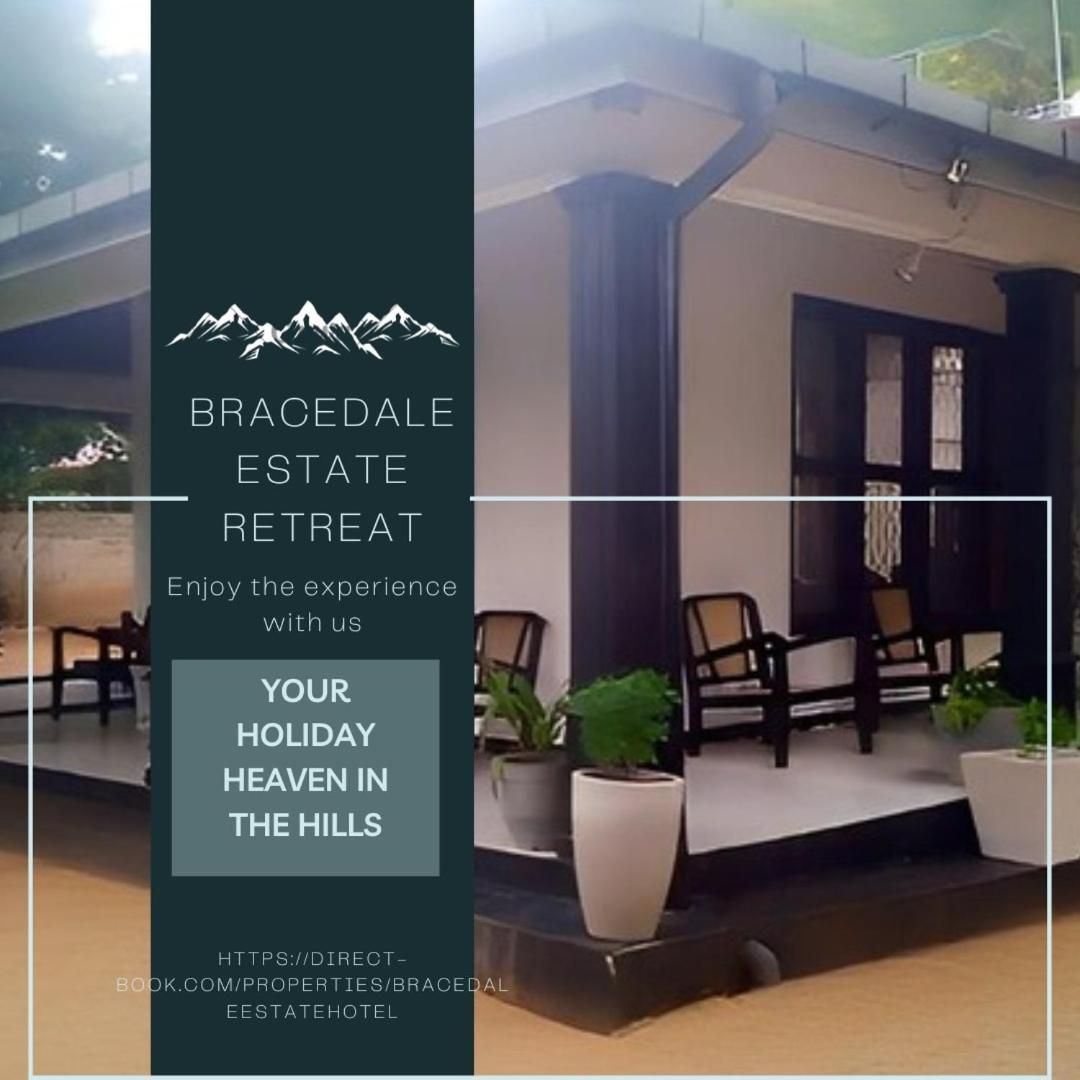 BRACEDALE ESTATE RETREAT

Enjoy the experience with us

YOUR HOLIDAY HEAVEN IN THE HILLS

HTTPS://DIRECT-BOOK.COM/PROPERTIES/BRACEDALEESTATEHOTEL